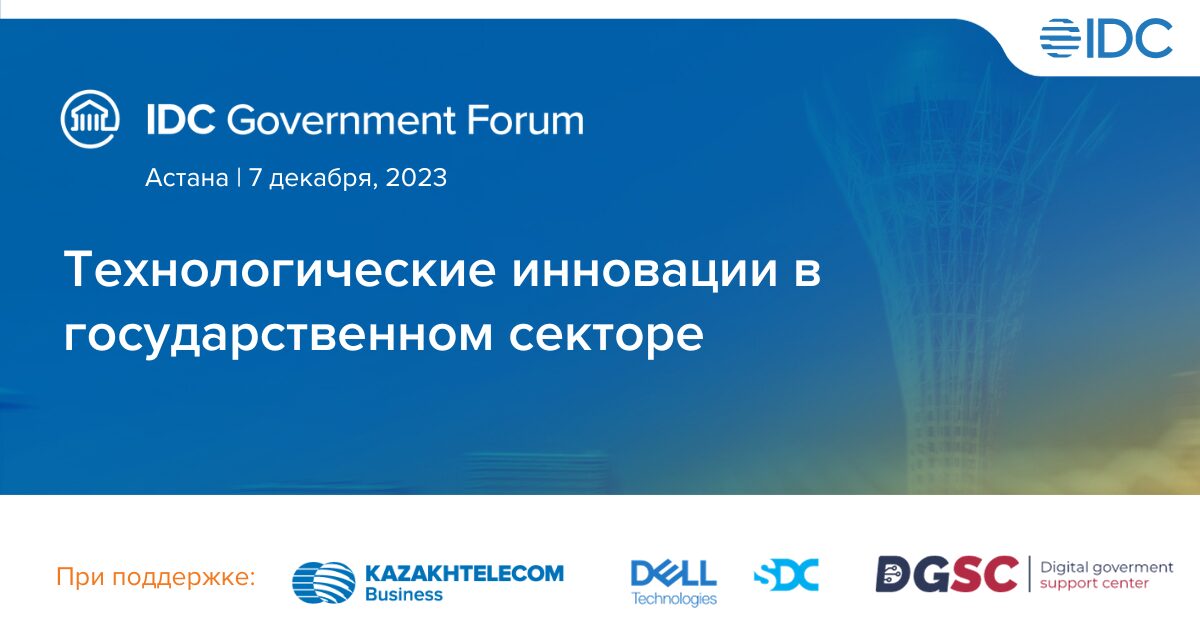 IDC

IDC Government Forum

Астана | 7 декабря, 2023

Технологические инновации в государственном секторе

При поддержке:

KAZAKHTELECOM Business

DELL Technologies

SDC

DGSC

Digital goverment support center